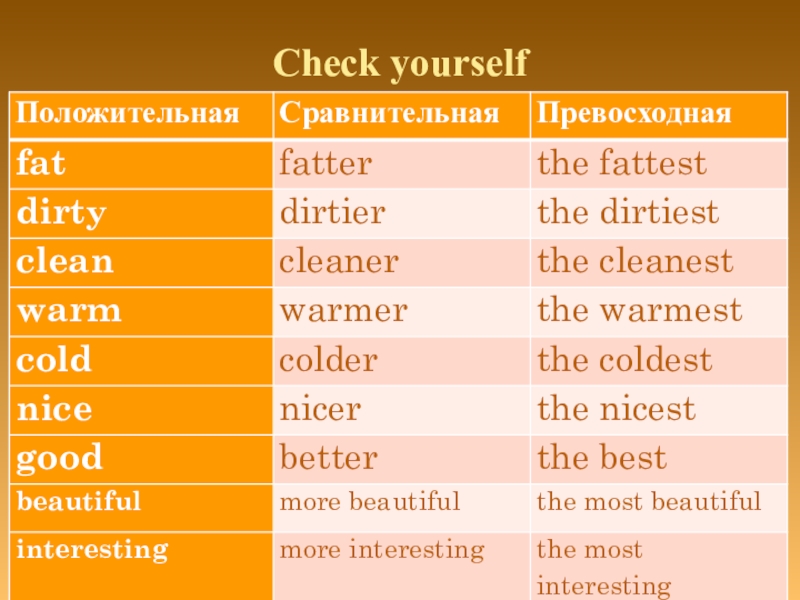 Check yourself

| Положительная | Сравнительная | Превосходная |
|---|---|---|
| fat | fatter | the fattest |
| dirty | dirtier | the dirtiest |
| clean | cleaner | the cleanest |
| warm | warmer | the warmest |
| cold | colder | the coldest |
| nice | nicer | the nicest |
| good | better | the best |
| beautiful | more beautiful | the most beautiful |
| interesting | more interesting | the most interesting |